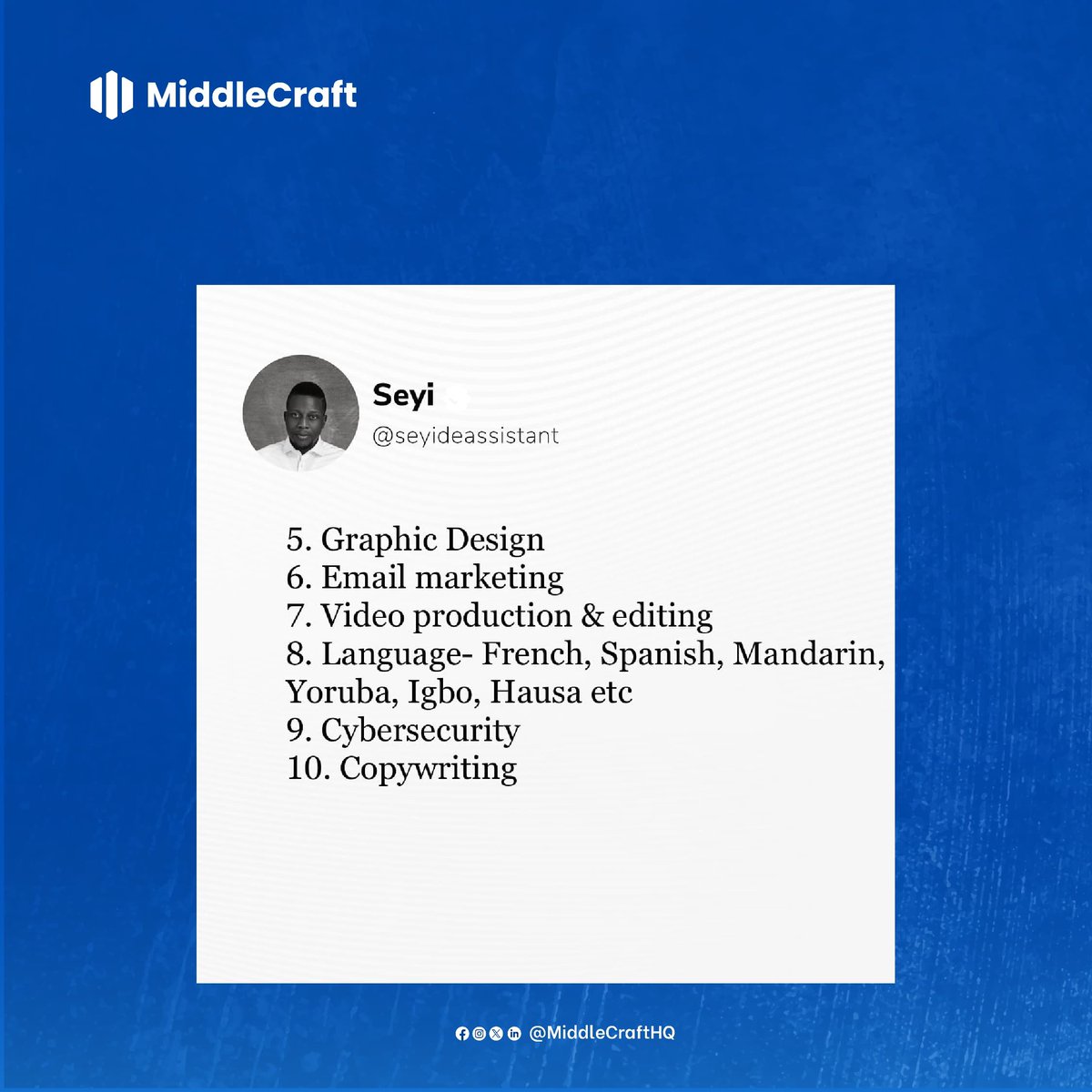 MiddleCraft

Seyi
@seyideassistant

5. Graphic Design
6. Email marketing
7. Video production & editing
8. Language- French, Spanish, Mandarin, Yoruba, Igbo, Hausa etc
9. Cybersecurity
10. Copywriting

@MiddleCraftHQ